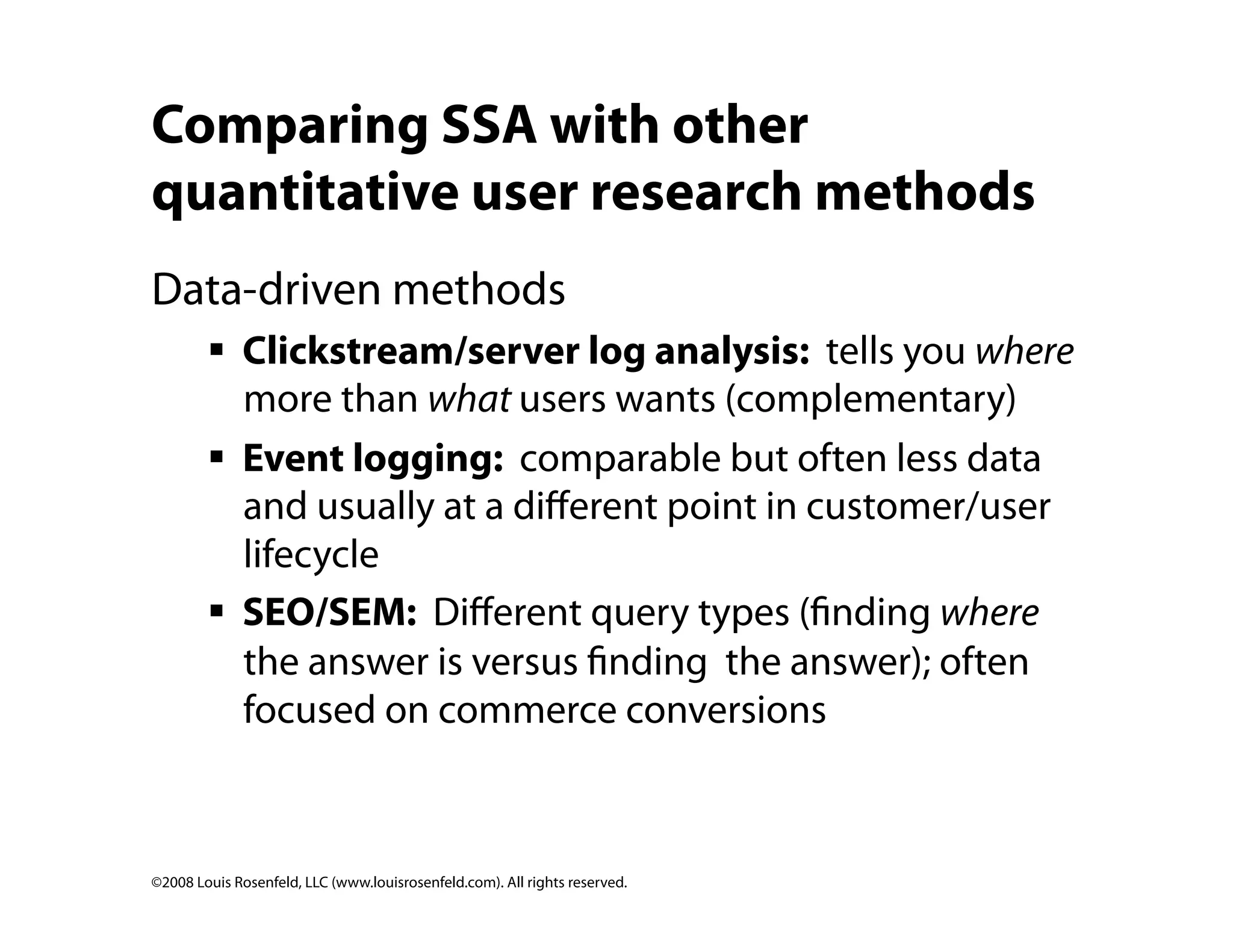 Comparing SSA with other quantitative user research methods

Data-driven methods

▪ Clickstream/server log analysis: tells you where more than what users wants (complementary)

▪ Event logging: comparable but often less data and usually at a different point in customer/user lifecycle

▪ SEO/SEM: Different query types (finding where the answer is versus finding the answer); often focused on commerce conversions

©2008 Louis Rosenfeld, LLC (www.louisrosenfeld.com). All rights reserved.